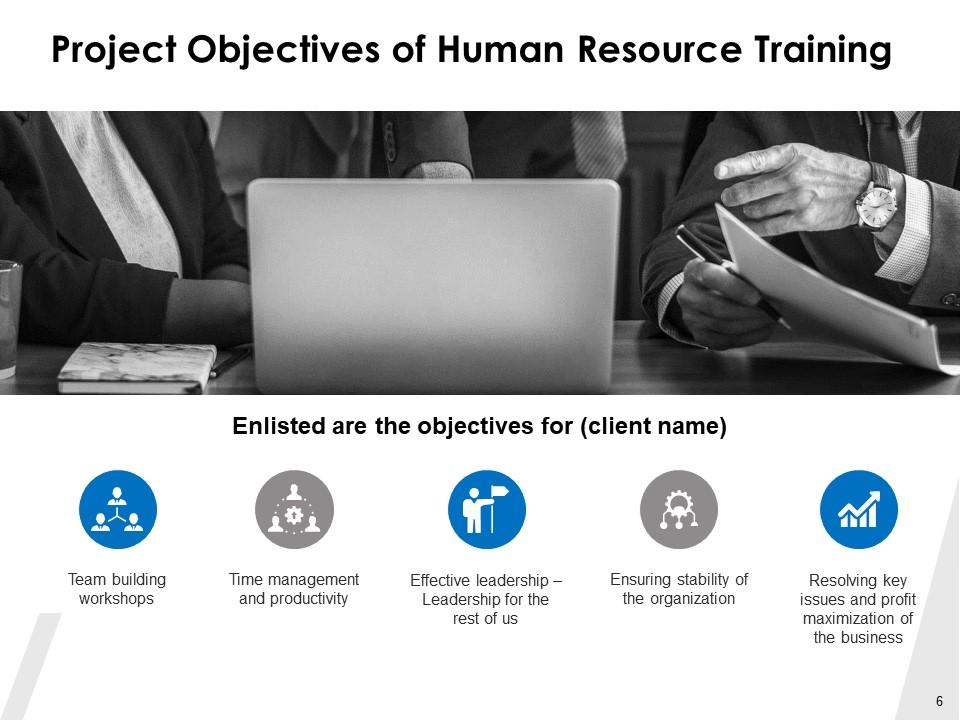 Project Objectives of Human Resource Training

Enlisted are the objectives for (client name)

Team building workshops

Time management and productivity

Effective leadership – Leadership for the rest of us

Ensuring stability of the organization

Resolving key issues and profit maximization of the business

6